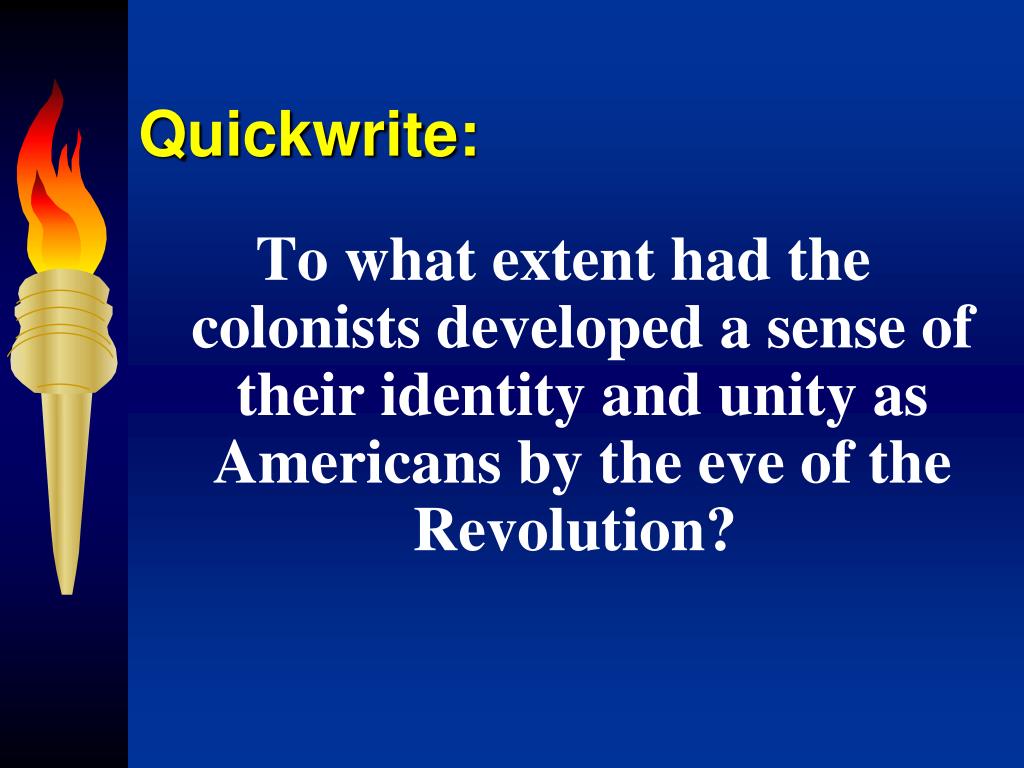 Quickwrite:

To what extent had the colonists developed a sense of their identity and unity as Americans by the eve of the Revolution?